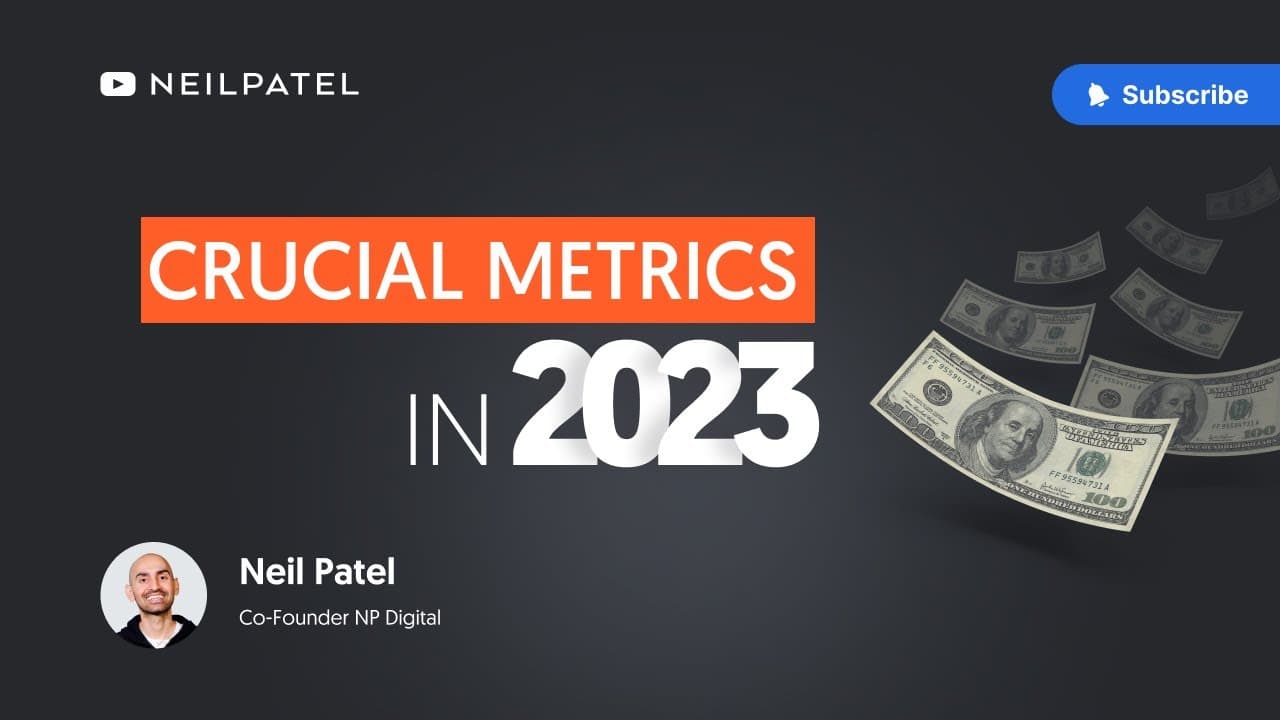 NEILPATEL

Subscribe

CRUCIAL METRICS
IN 2023

Neil Patel
Co-Founder NP Digital